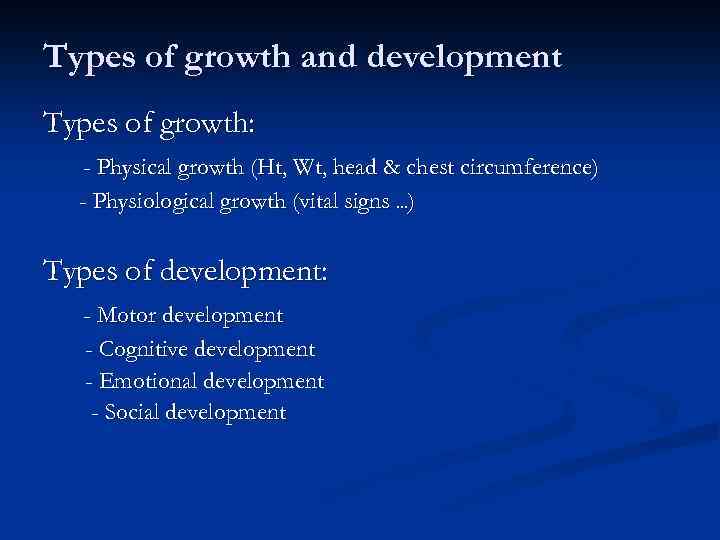 Types of growth and development

Types of growth:

- Physical growth (Ht, Wt, head & chest circumference)
- Physiological growth (vital signs ...)

Types of development:

- Motor development
- Cognitive development
- Emotional development
- Social development